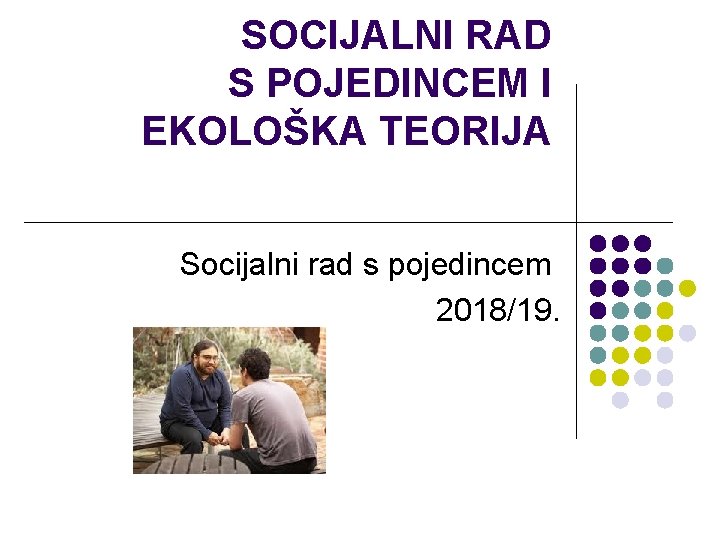 SOCIJALNI RAD S POJEDINCEM I EKOLOŠKA TEORIJA

Socijalni rad s pojedincem
2018/19.